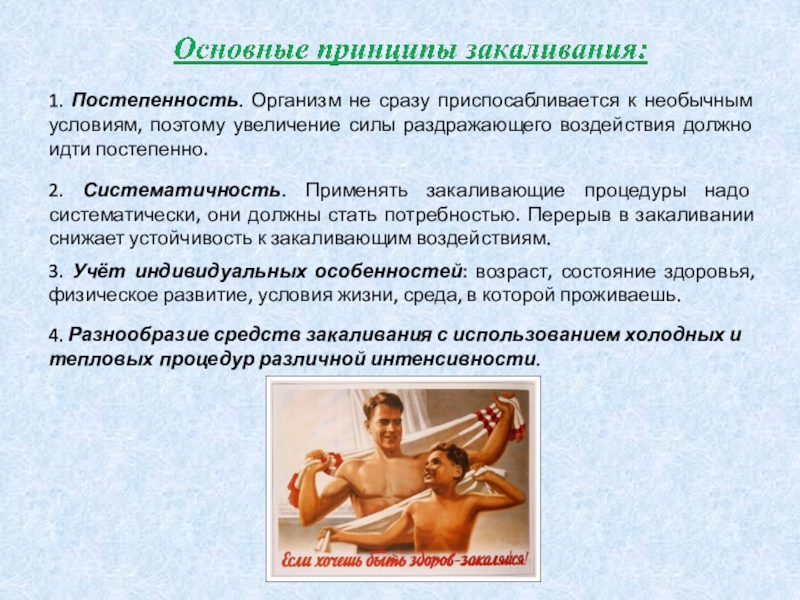 Основные принципы закаливания:

1. Постепенность. Организм не сразу приспосабливается к необычным условиям, поэтому увеличение силы раздражающего воздействия должно идти постепенно.

2. Систематичность. Применять закаливающие процедуры надо систематически, они должны стать потребностью. Перерыв в закаливании снижает устойчивость к закаливающим воздействиям.

3. Учёт индивидуальных особенностей: возраст, состояние здоровья, физическое развитие, условия жизни, среда, в которой проживаешь.

4. Разнообразие средств закаливания с использованием холодных и тепловых процедур различной интенсивности.

Если хочешь быть здоров-закаляйся!